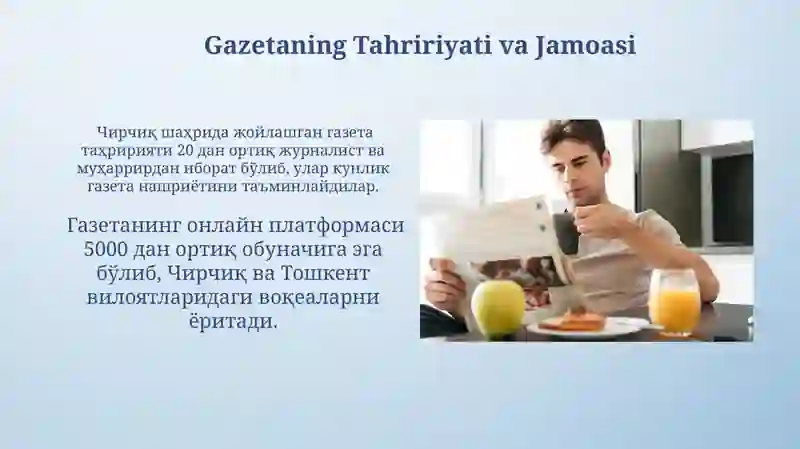 Gazetaning Tahririyati va Jamoasi

Чирчиқ шаҳрида жойлашган газета таҳририяти 20 дан ортиқ журналист ва муҳаррирдан иборат бўлиб, улар кунлик газета нашриётини таъминлайдилар.

Газетанинг онлайн платформаси 5000 дан ортиқ обуначига эга бўлиб, Чирчиқ ва Тошкент вилоятларидаги воқеаларни ёритади.